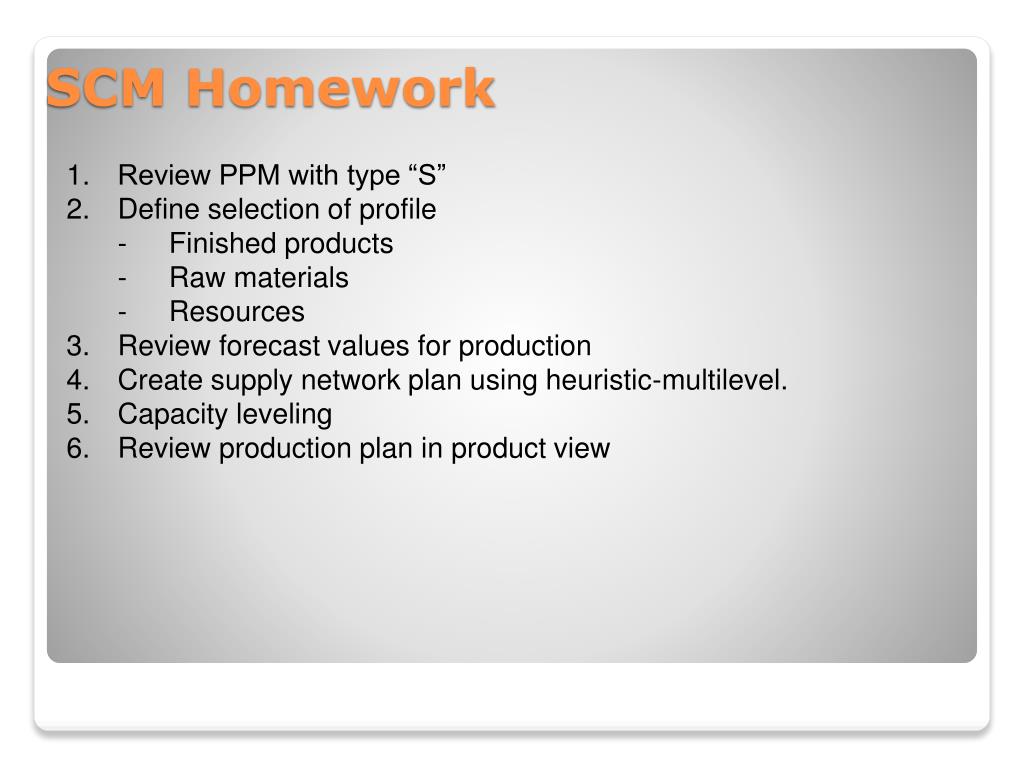 SCM Homework

1. Review PPM with type “S”
2. Define selection of profile
- Finished products
- Raw materials
- Resources
3. Review forecast values for production
4. Create supply network plan using heuristic-multilevel.
5. Capacity leveling
6. Review production plan in product view